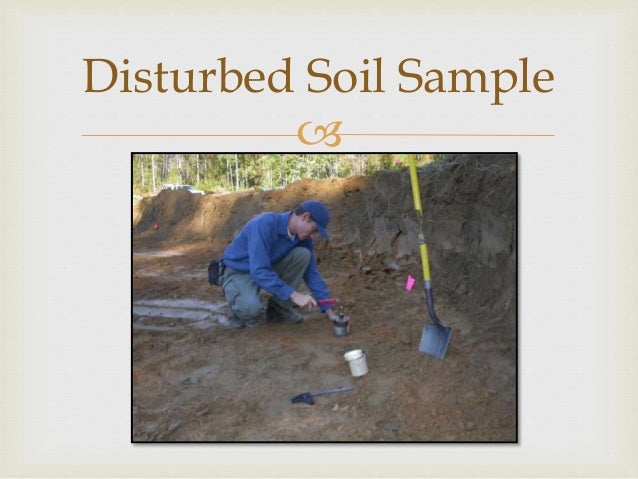 Disturbed Soil Sample